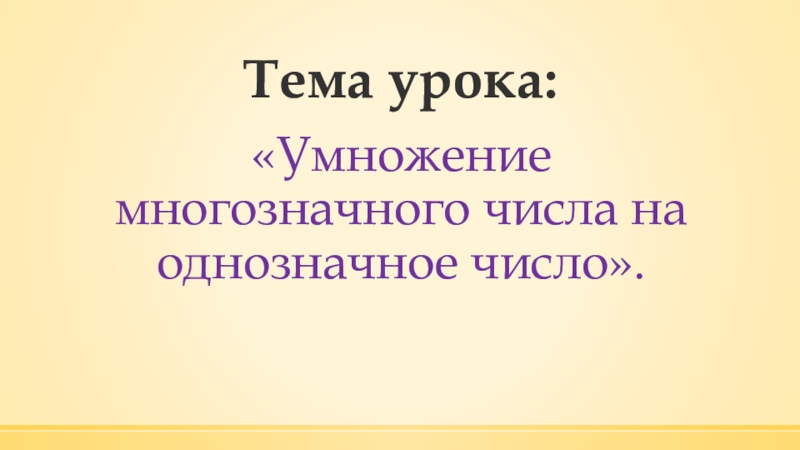 Тема урока:

«Умножение многозначного числа на однозначное число».